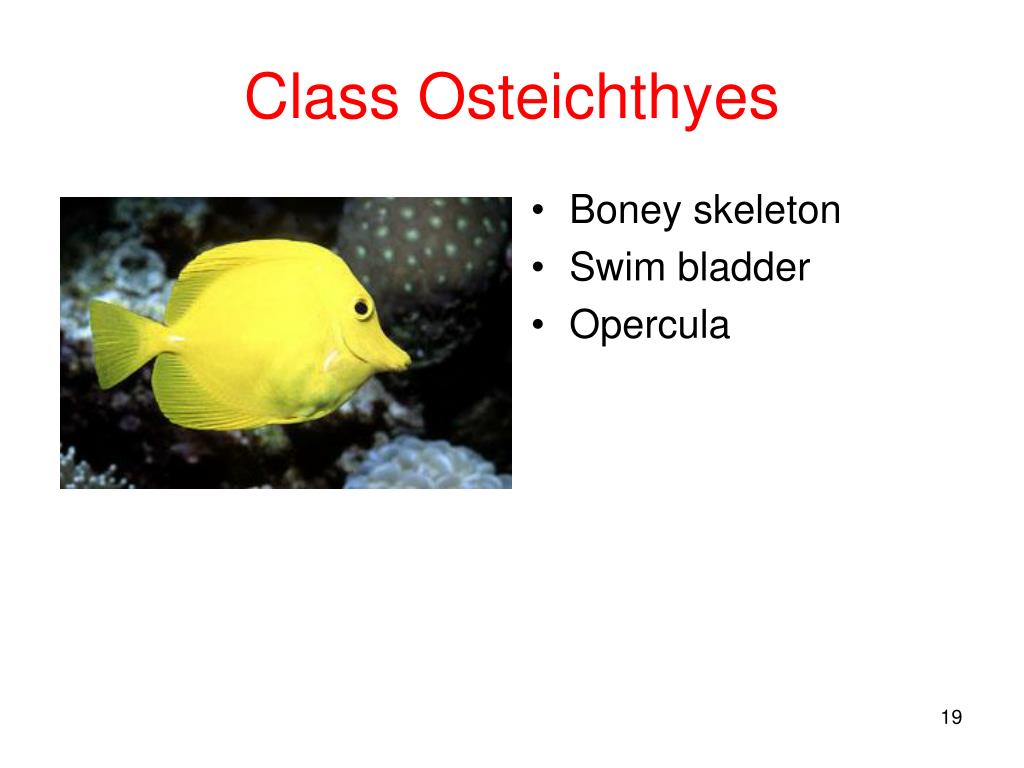 Class Osteichthyes

• Boney skeleton
• Swim bladder
• Opercula

19